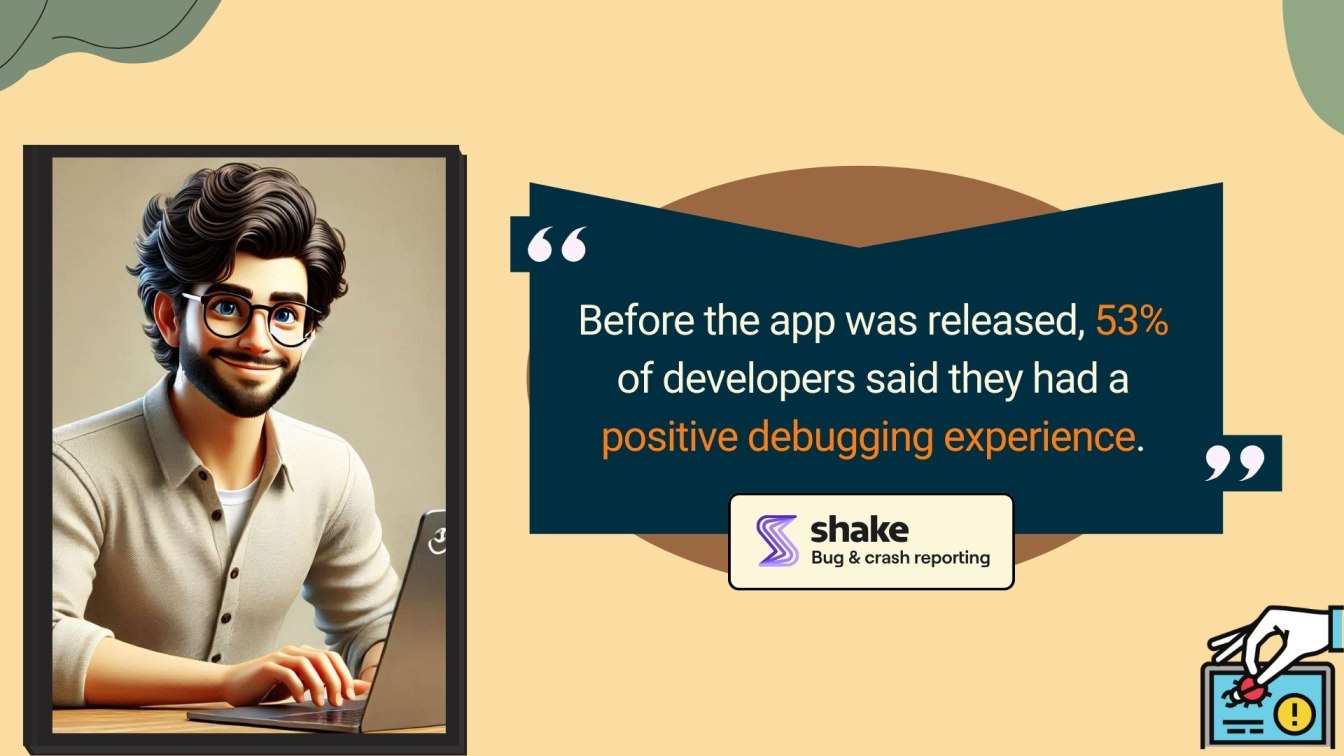 “

Before the app was released, 53% of developers said they had a positive debugging experience.

”

shake
Bug & crash reporting